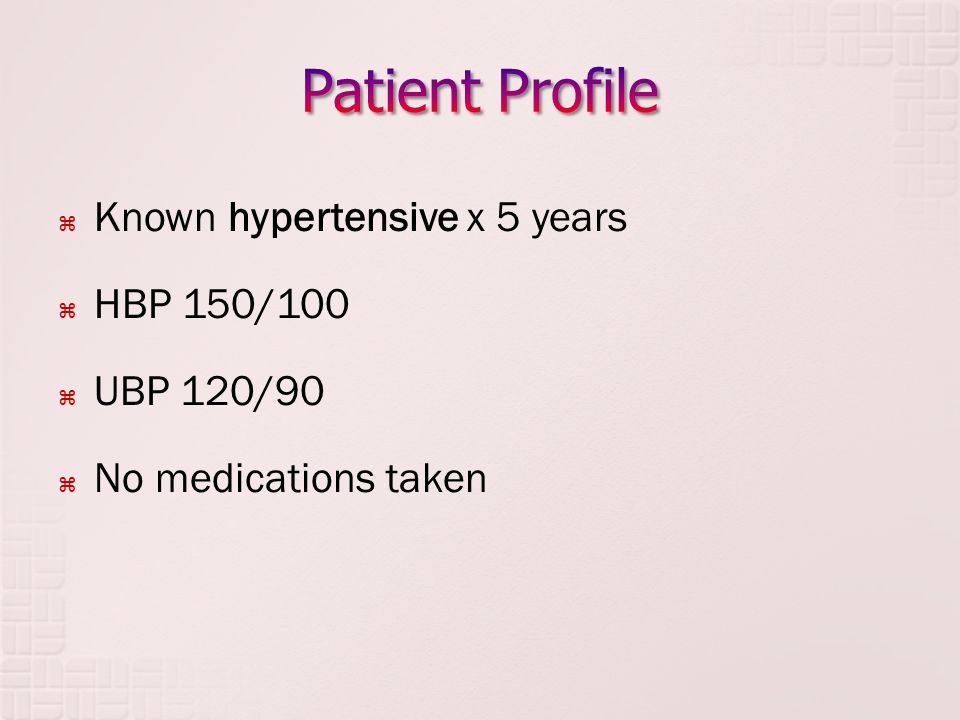 Patient Profile

⌘ Known hypertensive x 5 years

⌘ HBP 150/100

⌘ UBP 120/90

⌘ No medications taken